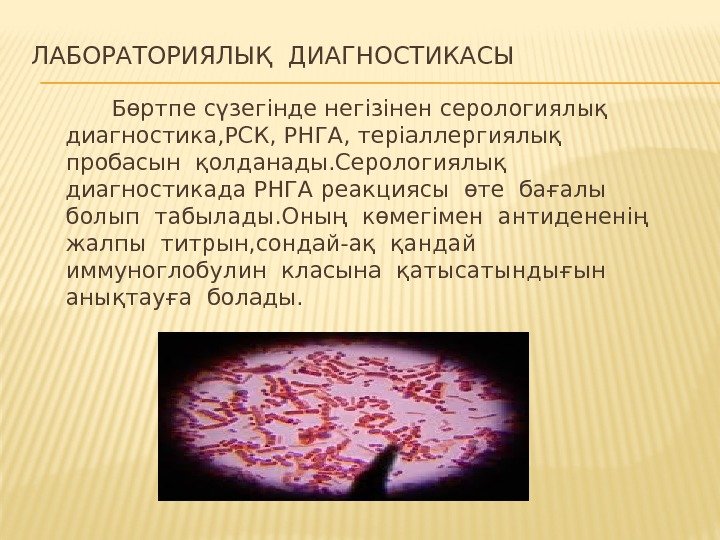 ЛАБОРАТОРИЯЛЫҚ ДИАГНОСТИКАСЫ

Бөртпе сүзегінде негізінен серологиялық диагностика,РСК, РНГА, теріаллергиялық пробасын қолданады.Серологиялық диагностикада РНГА реакциясы өте бағалы болып табылады.Оның көмегімен антидененің жалпы титрын,сондай-ақ қандай иммуноглобулин класына қатысатындығын анықтауға болады.